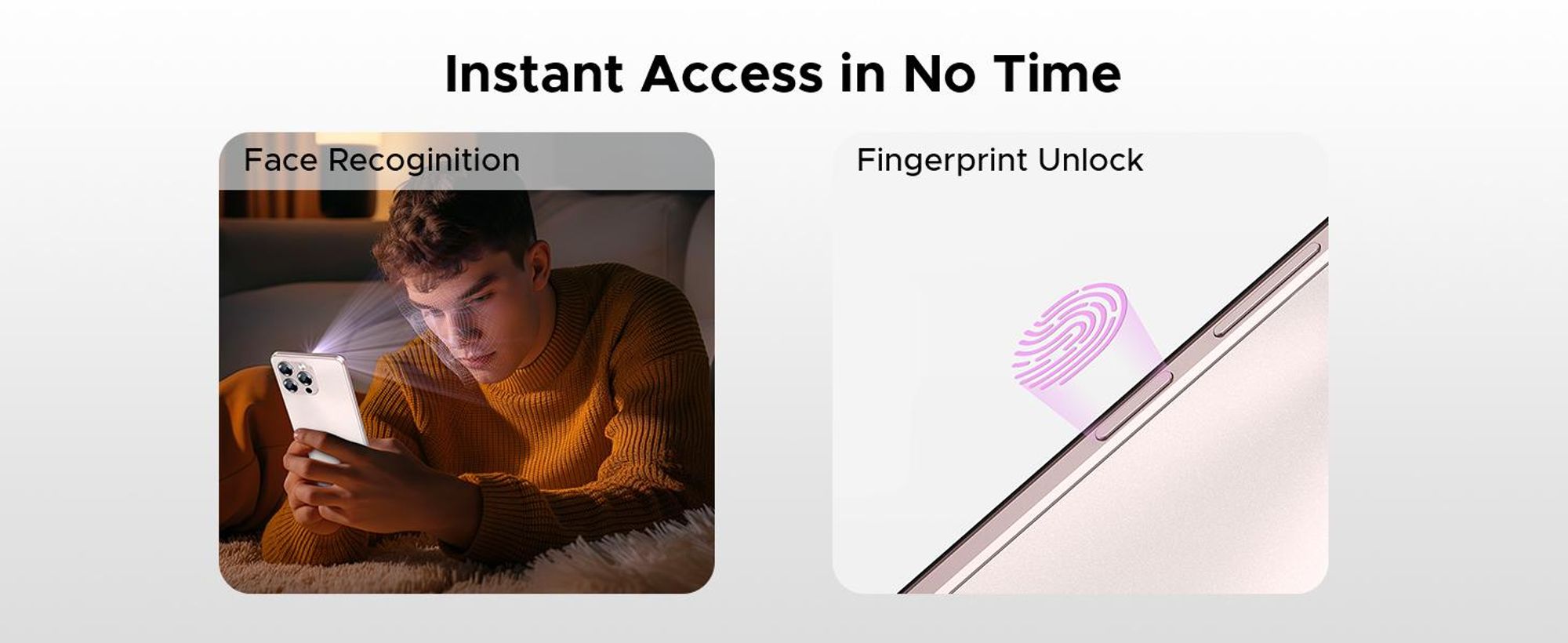 Instant Access in No Time

Face Recoginition

Fingerprint Unlock